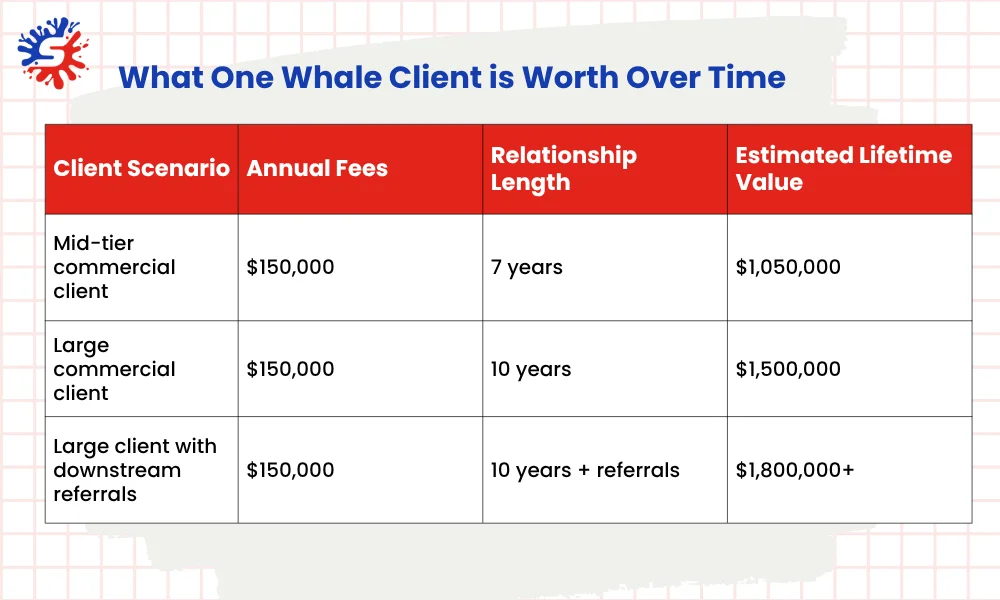 What One Whale Client is Worth Over Time

| Client Scenario | Annual Fees | Relationship Length | Estimated Lifetime Value |
|---|---|---|---|
| Mid-tier commercial client | \$150,000 | 7 years | \$1,050,000 |
| Large commercial client | \$150,000 | 10 years | \$1,500,000 |
| Large client with downstream referrals | \$150,000 | 10 years + referrals | \$1,800,000+ |